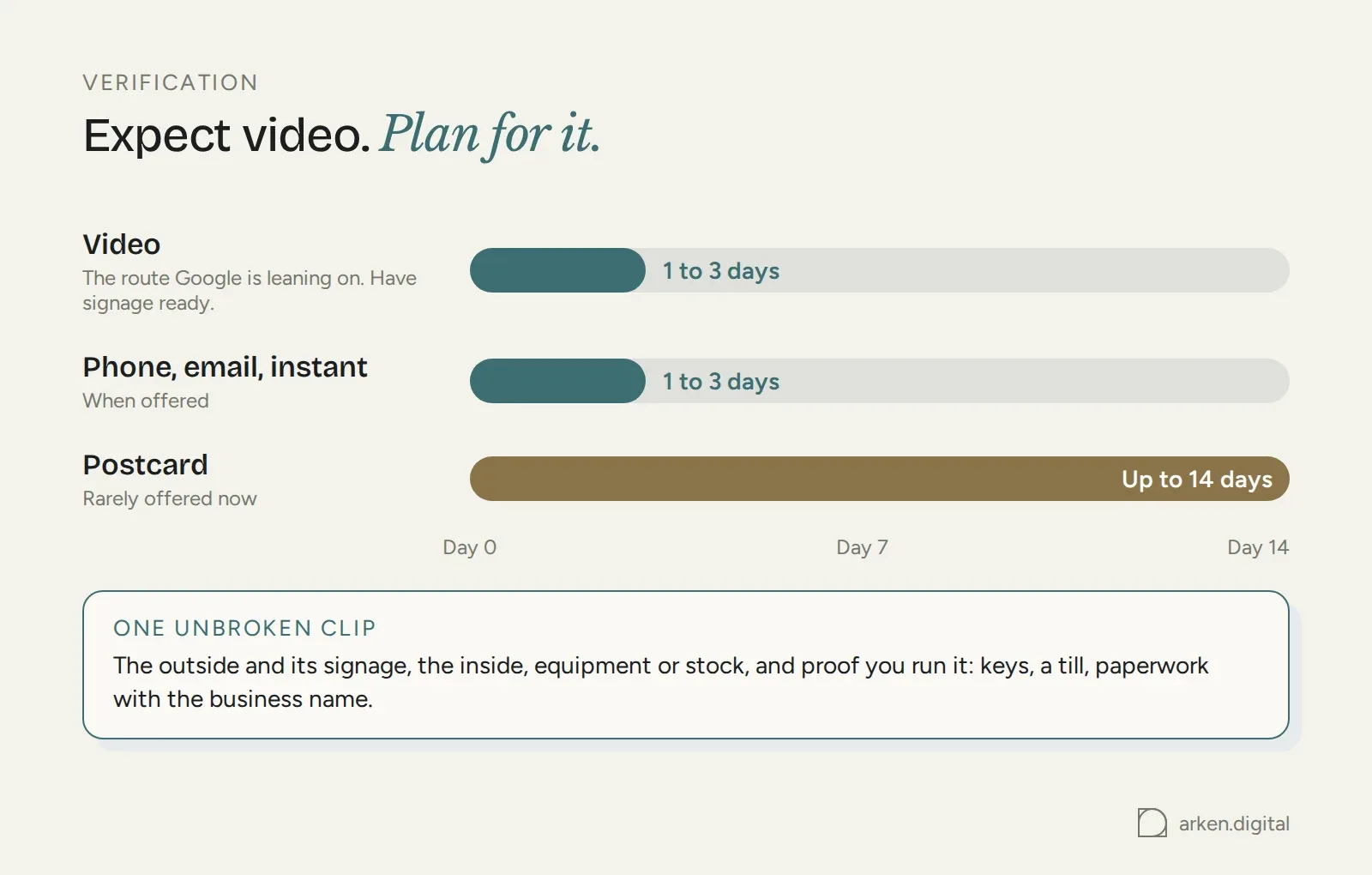 VERIFICATION

Expect video. Plan for it.

Video
The route Google is leaning on. Have signage ready.

1 to 3 days

Phone, email, instant
When offered

1 to 3 days

Postcard
Rarely offered now

Up to 14 days

Day 0

Day 7

Day 14

ONE UNBROKEN CLIP
The outside and its signage, the inside, equipment or stock, and proof you run it: keys, a till, paperwork with the business name.

arken.digital